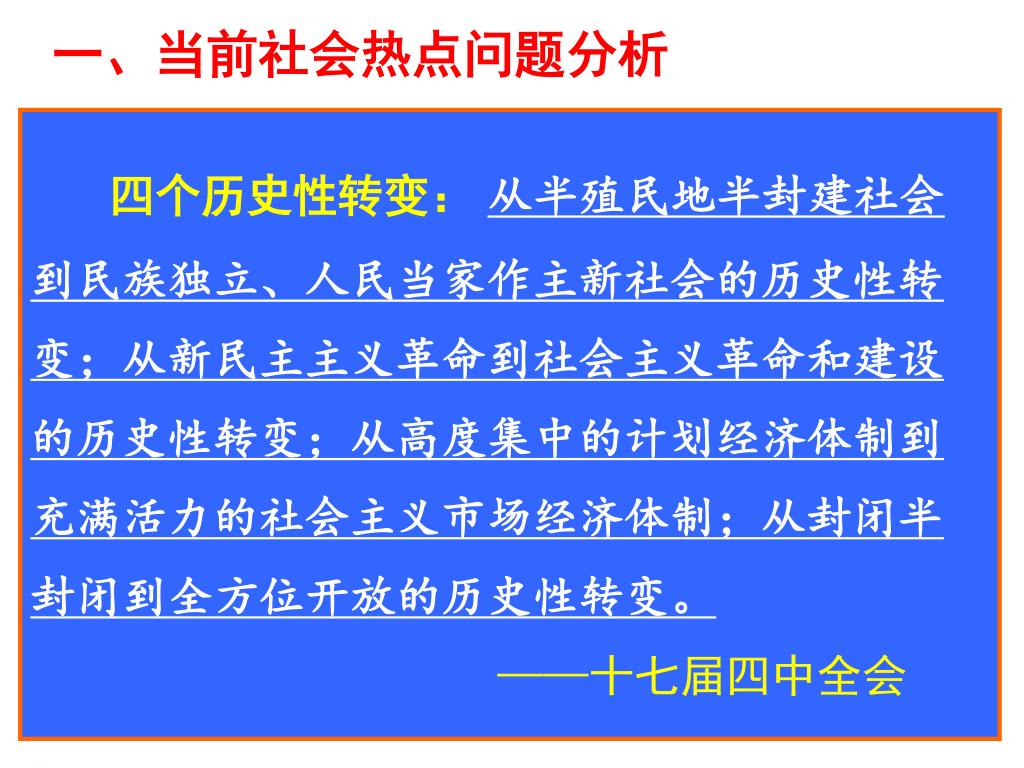 一、当前社会热点问题分析

四个历史性转变：从半殖民地半封建社会到民族独立、人民当家作主新社会的历史性转变；从新民主主义革命到社会主义革命和建设的历史性转变；从高度集中的计划经济体制到充满活力的社会主义市场经济体制；从封闭半封闭到全方位开放的历史性转变。

——十七届四中全会